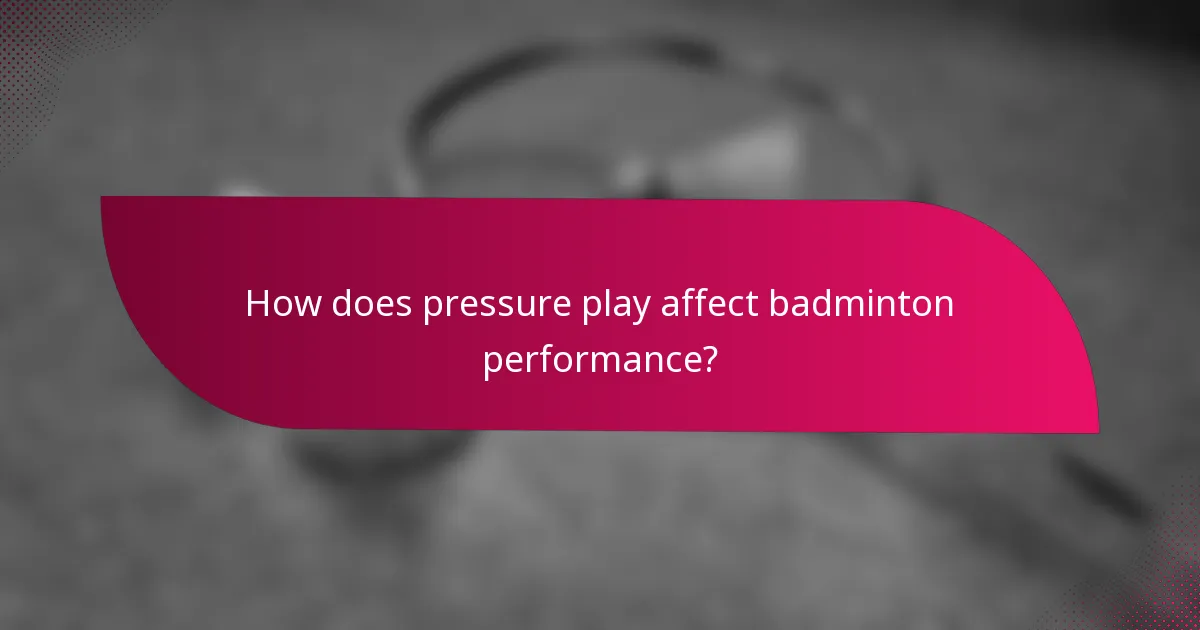 How does pressure play affect badminton performance?